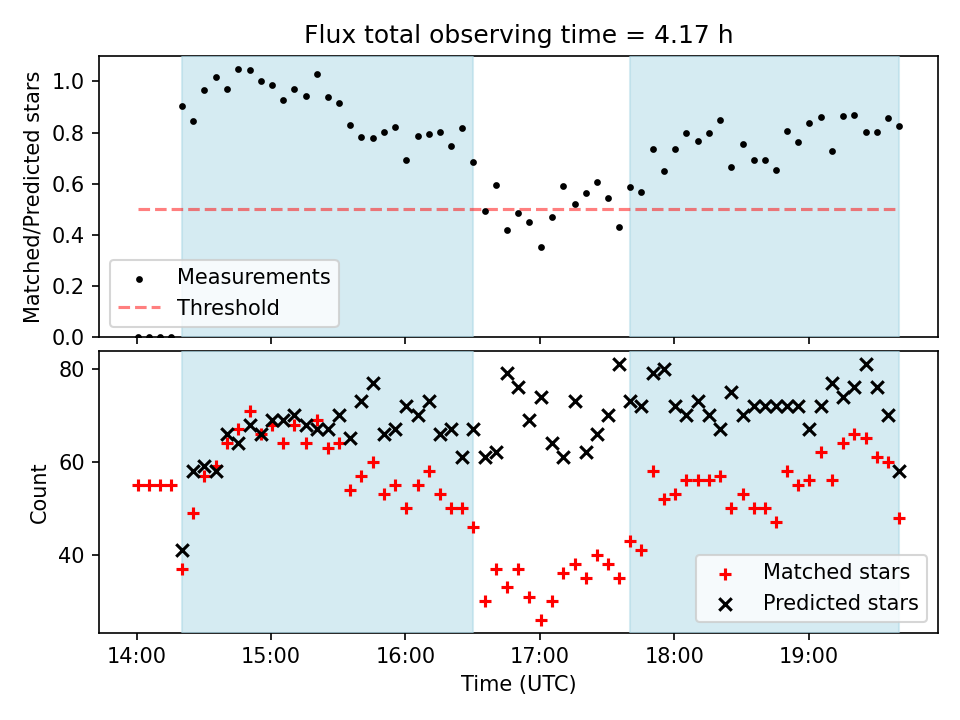 Flux total observing time = 4.17 h

Matched/Predicted stars

1.0
0.8
0.6
0.4
0.2
0.0

Measurements
Threshold

Count

80
60
40

Matched stars
Predicted stars

14:00
15:00
16:00
17:00
18:00
19:00

Time (UTC)